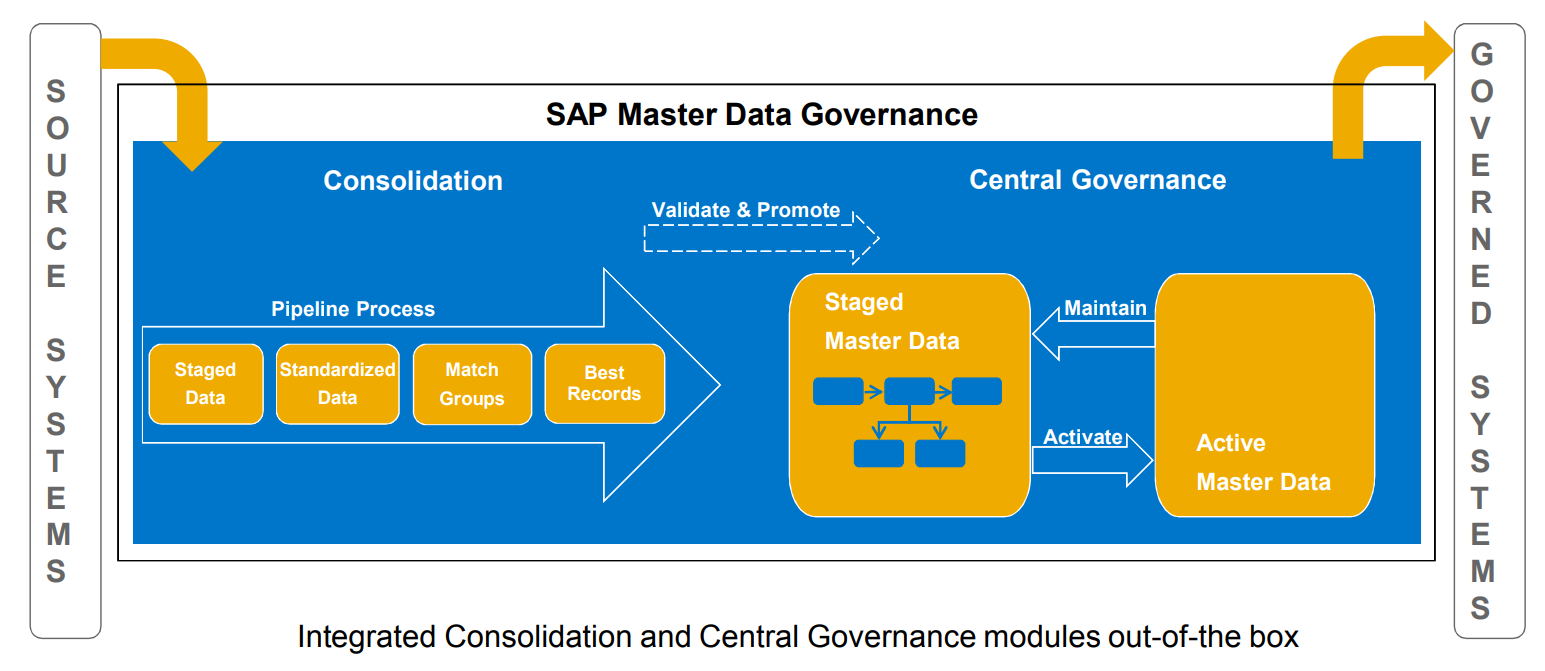 SOURCE SYSTEMS

SAP Master Data Governance

Consolidation

Central Governance

Validate & Promote

Pipeline Process

Staged Data

Standardized Data

Match Groups

Best Records

Staged Master Data

Maintain

Activate

Active Master Data

GOVERNED SYSTEMS

Integrated Consolidation and Central Governance modules out-of-the box